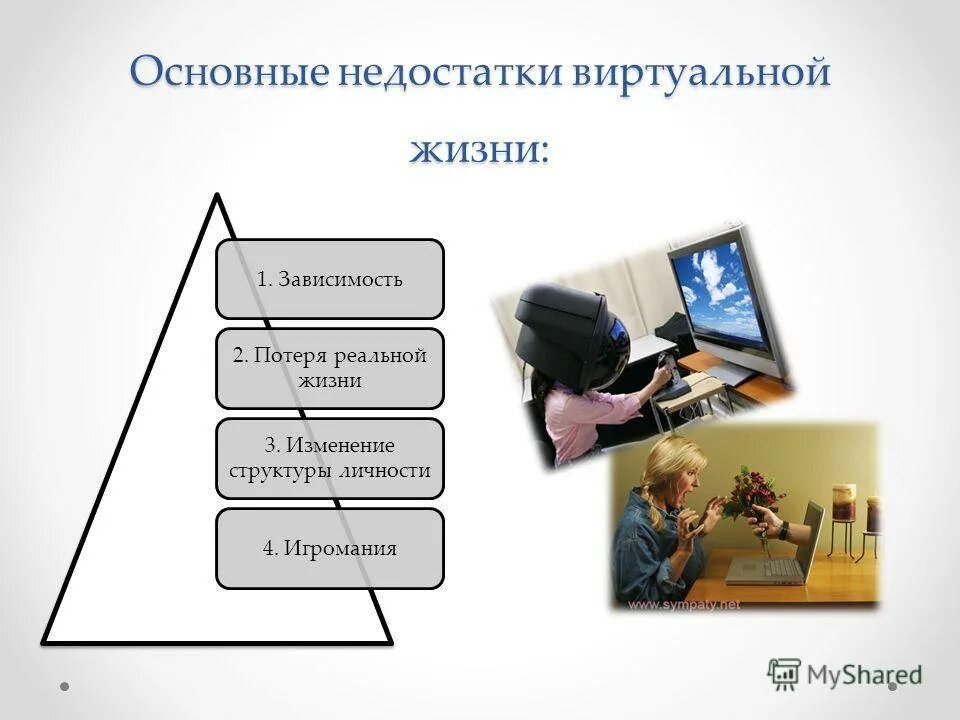 Основные недостатки виртуальной жизни:

1. Зависимость

2. Потеря реальной жизни

3. Изменение структуры личности

4. Игромания

www.sympaty.net

MyShared